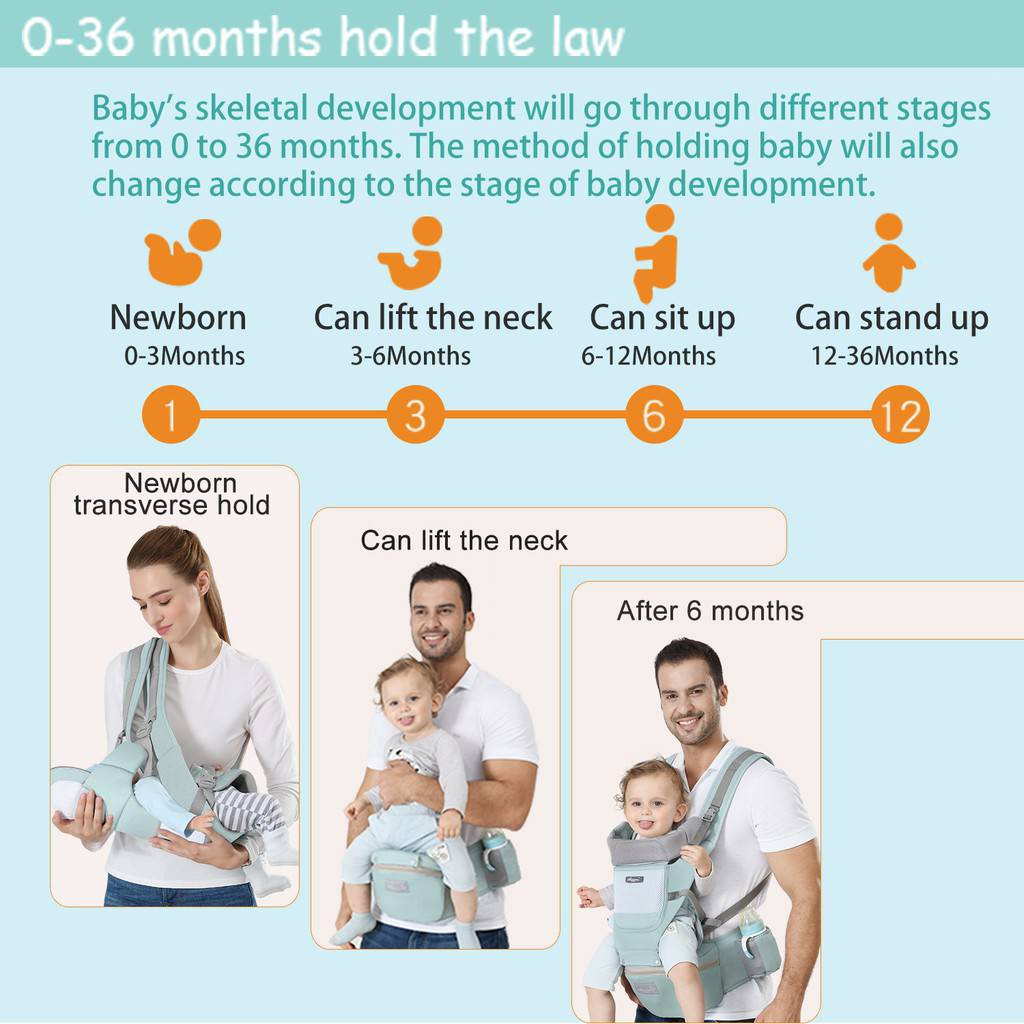 0-36 months hold the law

Baby's skeletal development will go through different stages from 0 to 36 months. The method of holding baby will also change according to the stage of baby development.

Newborn
0-3Months

Can lift the neck
3-6Months

Can sit up
6-12Months

Can stand up
12-36Months

1

3

6

12

Newborn transverse hold

Can lift the neck

After 6 months